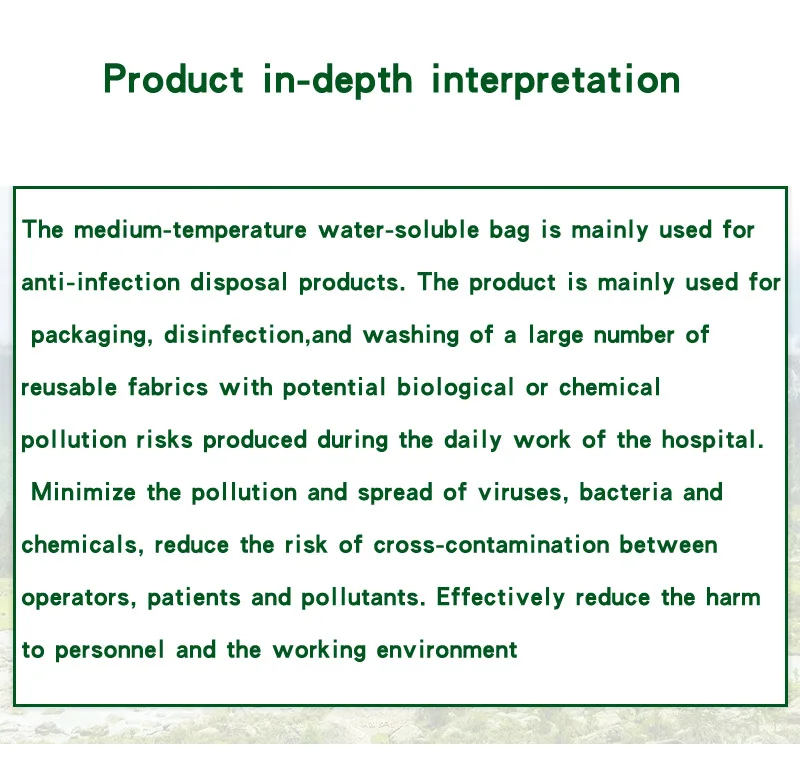 Product in-depth interpretation

The medium-temperature water-soluble bag is mainly used for anti-infection disposal products. The product is mainly used for packaging, disinfection,and washing of a large number of reusable fabrics with potential biological or chemical pollution risks produced during the daily work of the hospital. Minimize the pollution and spread of viruses, bacteria and chemicals, reduce the risk of cross-contamination between operators, patients and pollutants. Effectively reduce the harm to personnel and the working environment